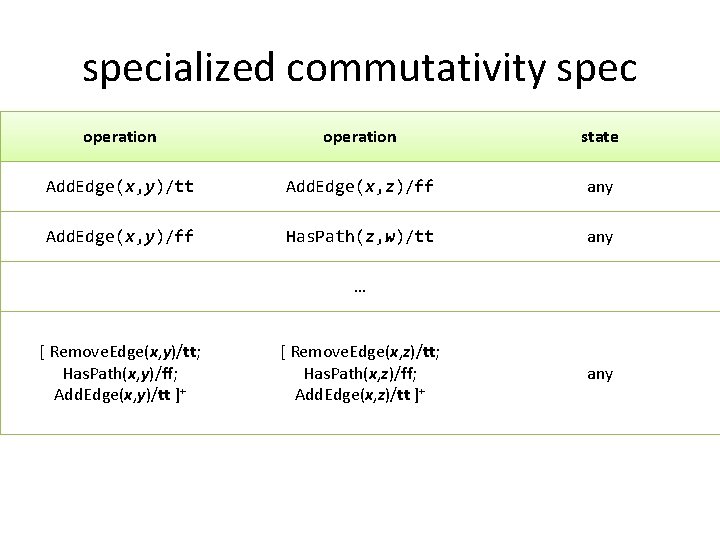 specialized commutativity spec

| operation | operation | state |
|---|---|---|
| AddEdge(x,y)/tt | AddEdge(x,z)/ff | any |
| AddEdge(x,y)/ff | HasPath(z,w)/tt | any |
| | ... | |
| [ RemoveEdge(x,y)/tt; HasPath(x,y)/ff; AddEdge(x,y)/tt $]^{+}$ | [ RemoveEdge(x,z)/tt; HasPath(x,z)/ff; AddEdge(x,z)/tt $]^{+}$ | any |